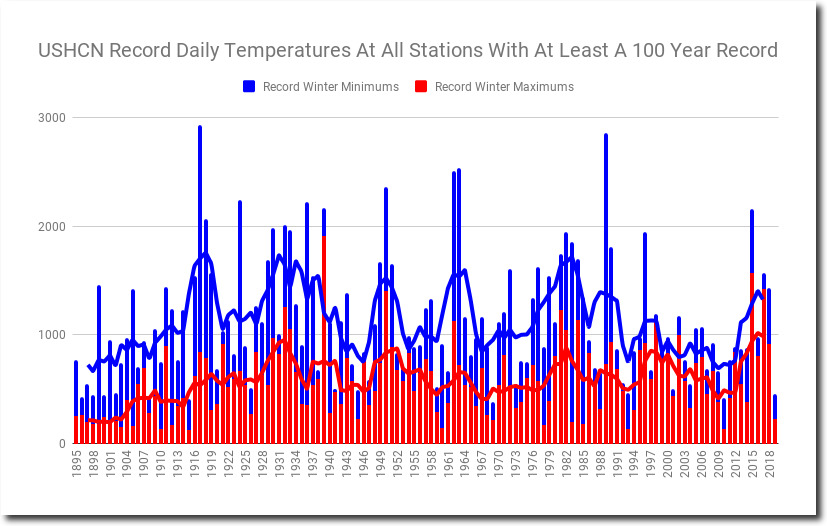 USHCN Record Daily Temperatures At All Stations With At Least A 100 Year Record

Record Winter Minimums Record Winter Maximums

3000
2000
1000
0

1895
1898
1901
1904
1907
1910
1913
1916
1919
1922
1925
1928
1931
1934
1937
1940
1943
1946
1949
1952
1955
1958
1961
1964
1967
1970
1973
1976
1979
1982
1985
1988
1991
1994
1997
2000
2003
2006
2009
2012
2015
2018